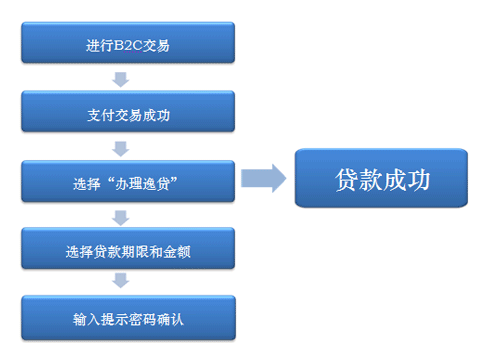 进行B2C交易

支付交易成功

选择“办理逸贷”

选择贷款期限和金额

输入提示密码确认

贷款成功